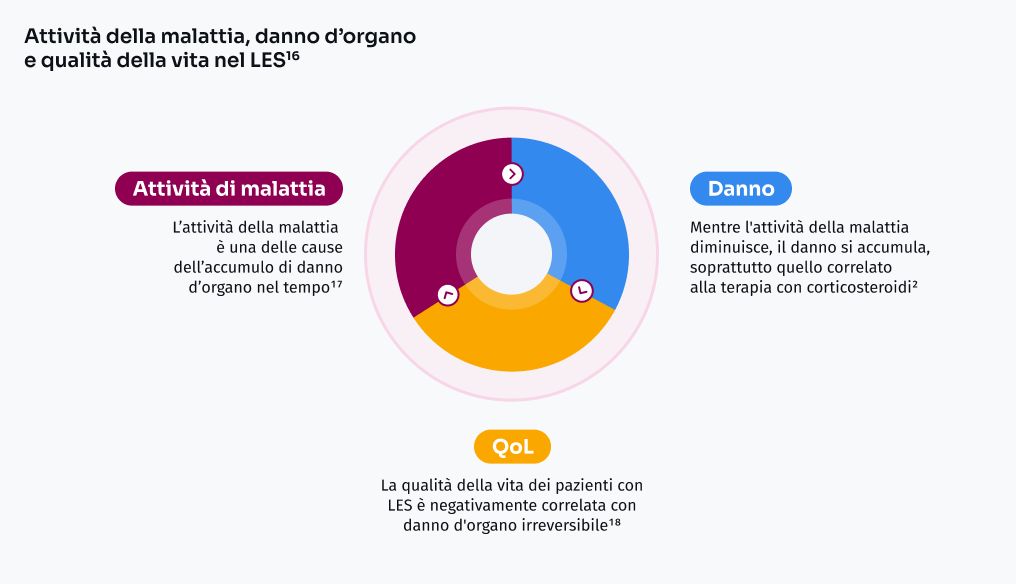 Attività della malattia, danno d’organo e qualità della vita nel LES$^{16}$

Attività di malattia

L’attività della malattia è una delle cause dell’accumulo di danno d’organo nel tempo$^{17}$

Danno

Mentre l'attività della malattia diminuisce, il danno si accumula, soprattutto quello correlato alla terapia con corticosteroidi$^{2}$

QoL

La qualità della vita dei pazienti con LES è negativamente correlata con danno d'organo irreversibile$^{18}$